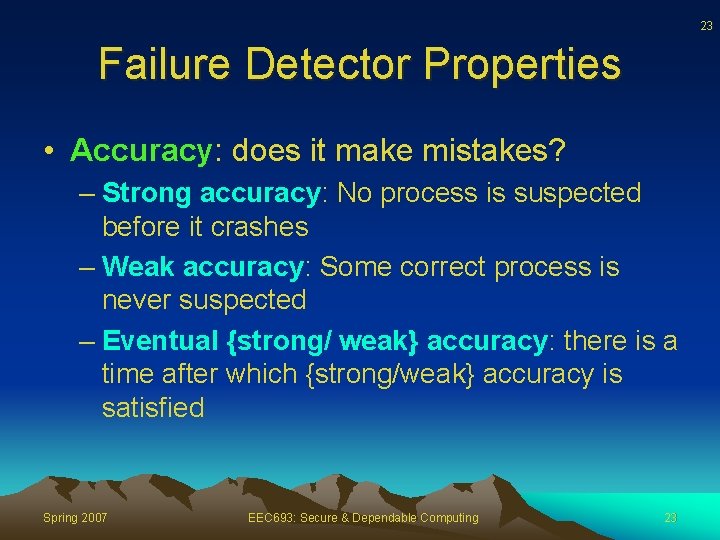 23

Failure Detector Properties

• Accuracy: does it make mistakes?

– Strong accuracy: No process is suspected before it crashes

– Weak accuracy: Some correct process is never suspected

– Eventual {strong/ weak} accuracy: there is a time after which {strong/weak} accuracy is satisfied

Spring 2007

EEC693: Secure & Dependable Computing

23